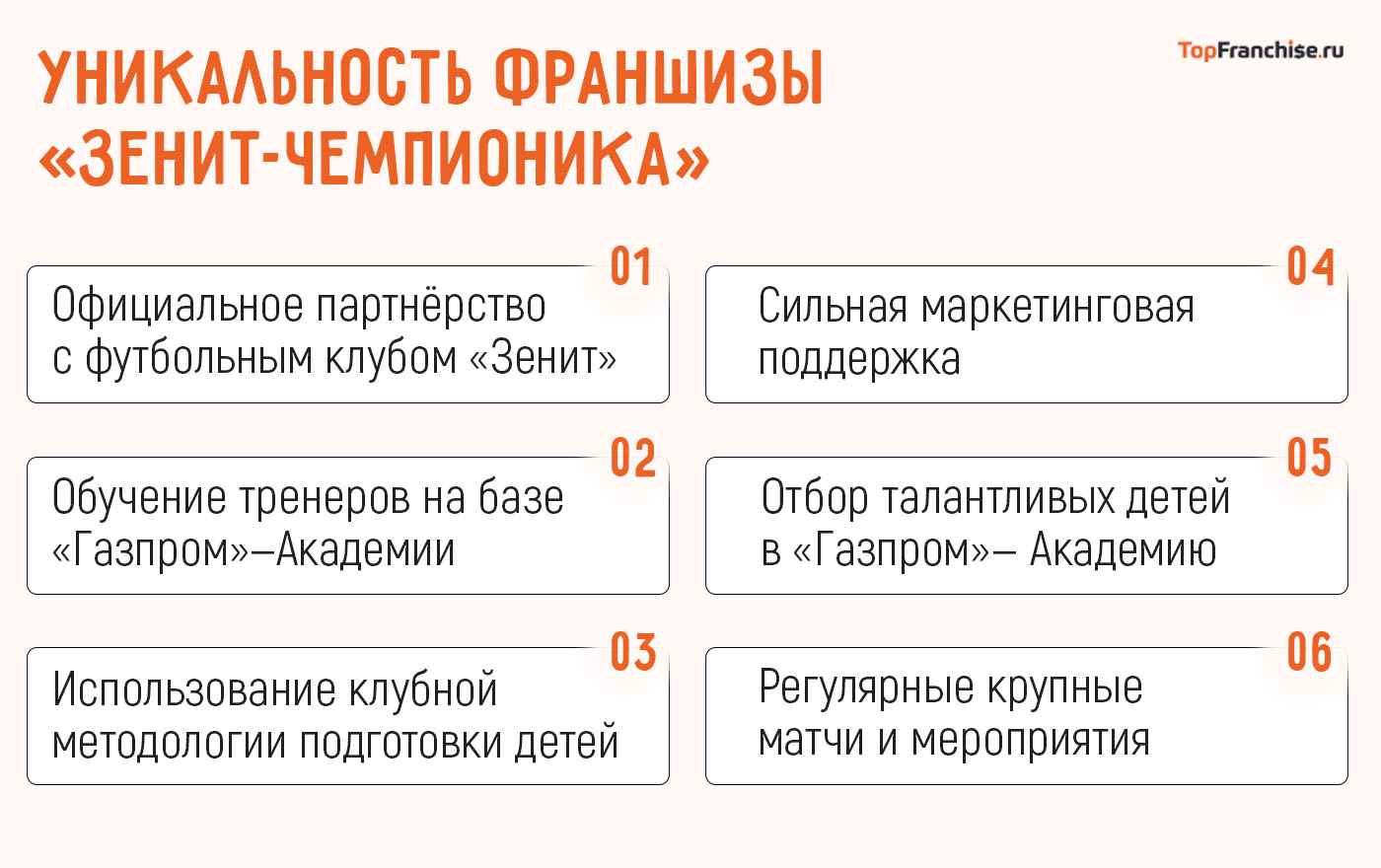 УНИКАЛЬНОСТЬ ФРАНШИЗЫ «ЗЕНИТ-ЧЕМПИОНИКА»

TopFranchise.ru

01
Официальное партнёрство с футбольным клубом «Зенит»

02
Обучение тренеров на базе «Газпром»–Академии

03
Использование клубной методологии подготовки детей

04
Сильная маркетинговая поддержка

05
Отбор талантливых детей в «Газпром»– Академию

06
Регулярные крупные матчи и мероприятия